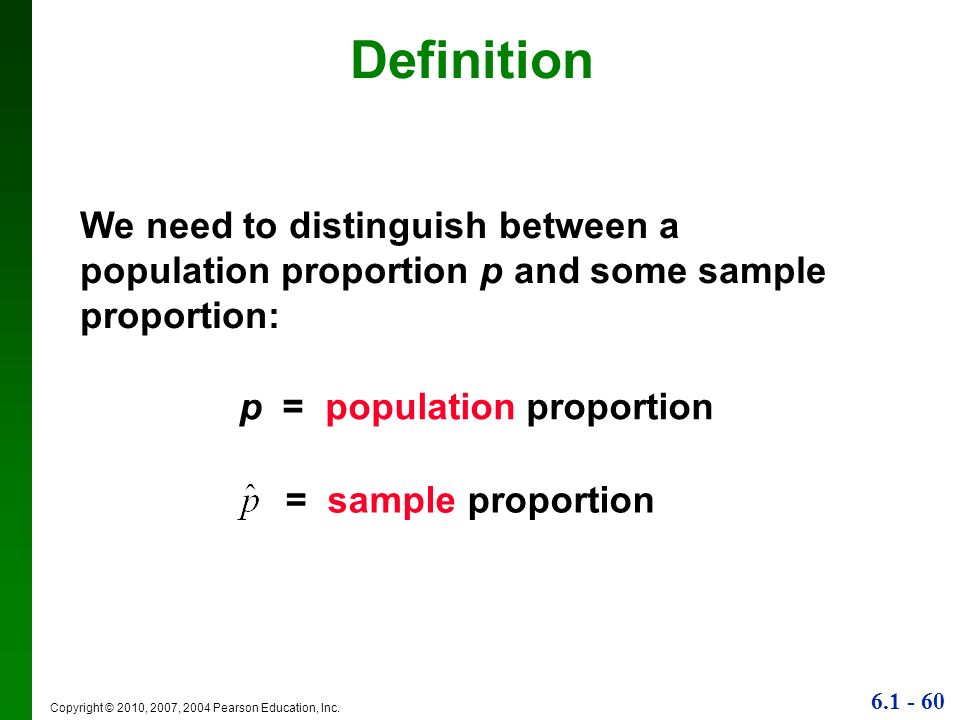 Definition

We need to distinguish between a population proportion $p$ and some sample proportion:

$p$ = population proportion

$\hat{p}$ = sample proportion

Copyright © 2010, 2007, 2004 Pearson Education, Inc.

6.1 - 60